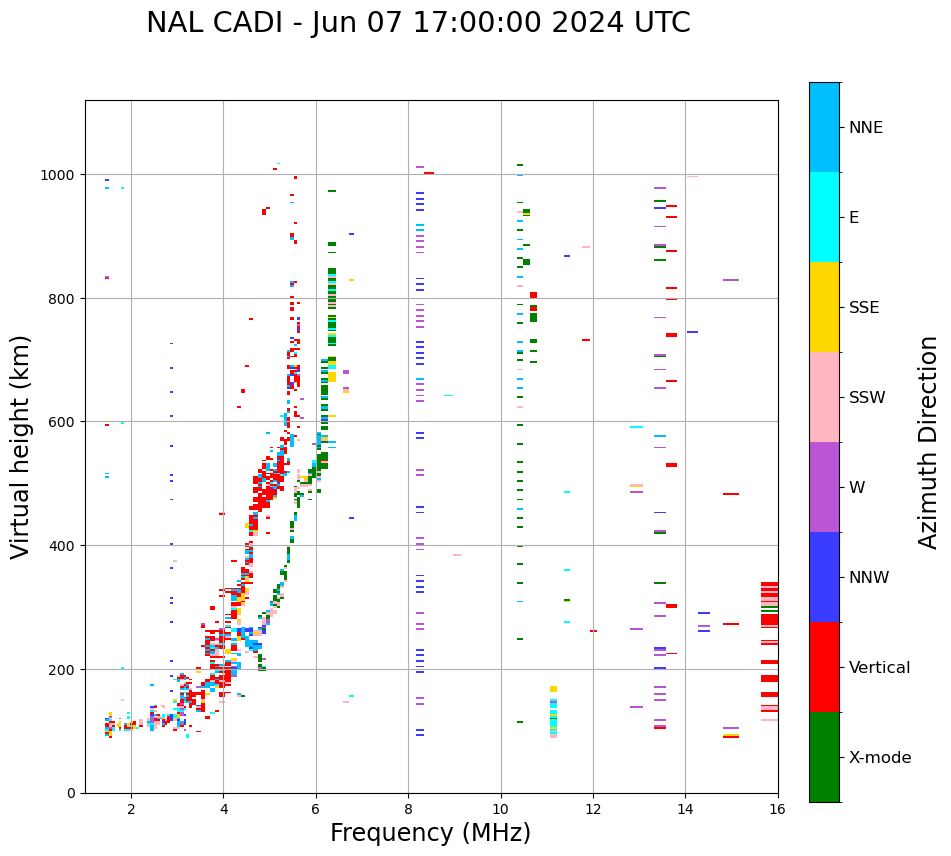 NAL CADI - Jun 07 17:00:00 2024 UTC

Virtual height (km)

1000
800
600
400
200
0

2
4
6
8
10
12
14
16

Frequency (MHz)

NNE
E
SSE
SSW
W
NNW
Vertical
X-mode

Azimuth Direction